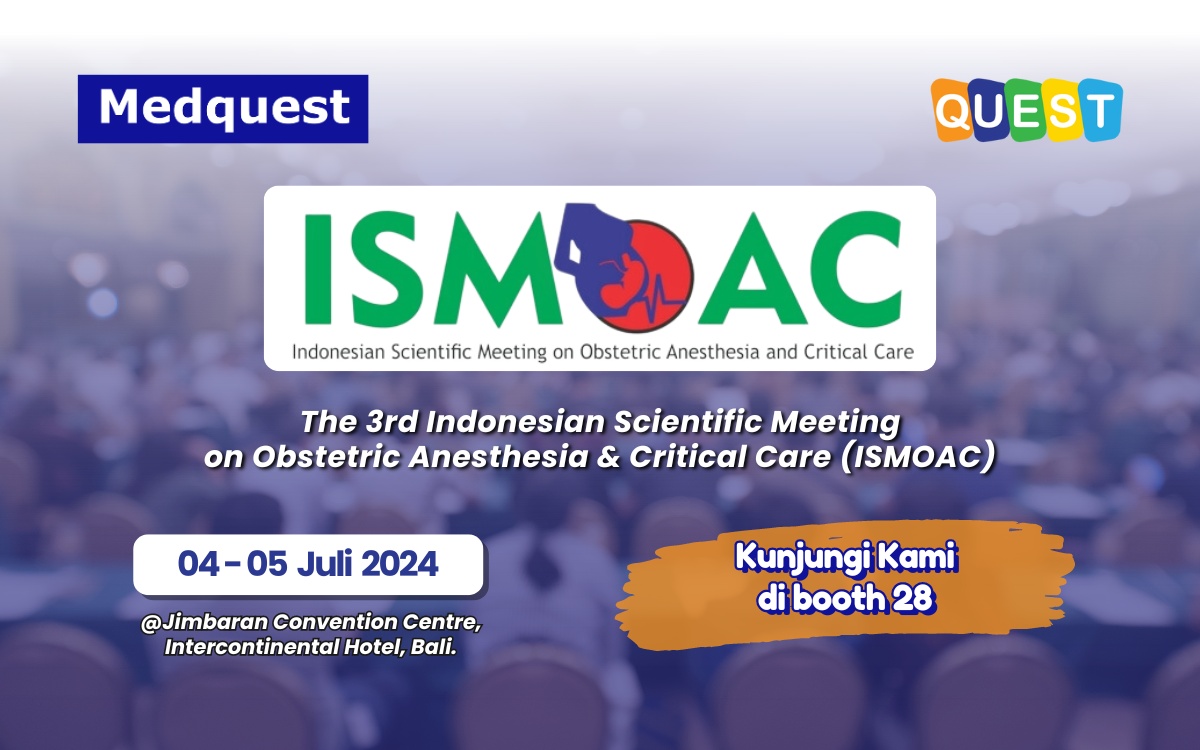 Medquest

QUEST

ISMOAC

Indonesian Scientific Meeting on Obstetric Anesthesia and Critical Care

The 3rd Indonesian Scientific Meeting on Obstetric Anesthesia & Critical Care (ISMOAC)

04 - 05 Juli 2024

@Jimbaran Convention Centre, Intercontinental Hotel, Bali.

Kunjungi Kami di booth 28